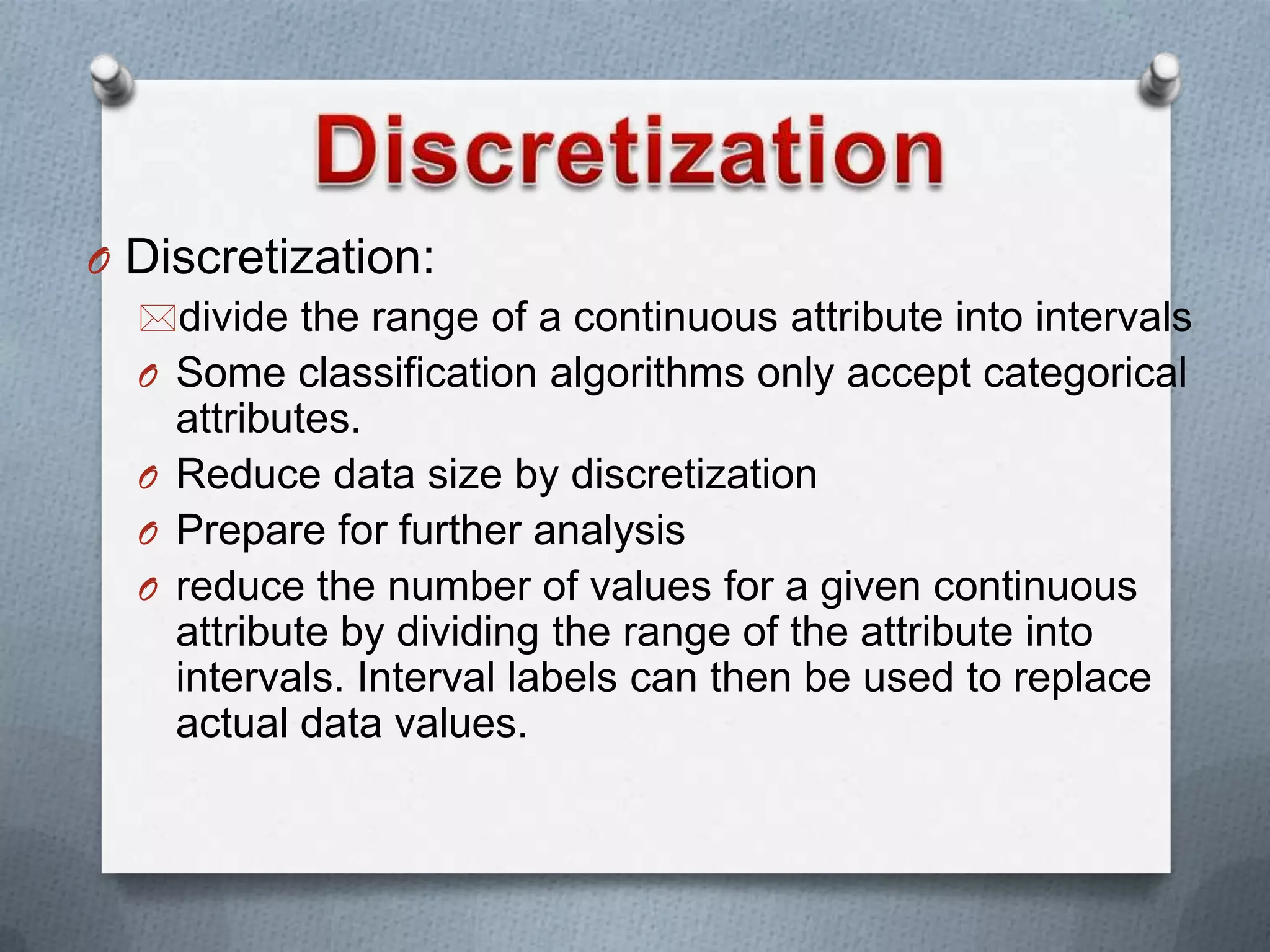 Discretization

Discretization:

divide the range of a continuous attribute into intervals

Some classification algorithms only accept categorical attributes.

Reduce data size by discretization

Prepare for further analysis

reduce the number of values for a given continuous attribute by dividing the range of the attribute into intervals. Interval labels can then be used to replace actual data values.